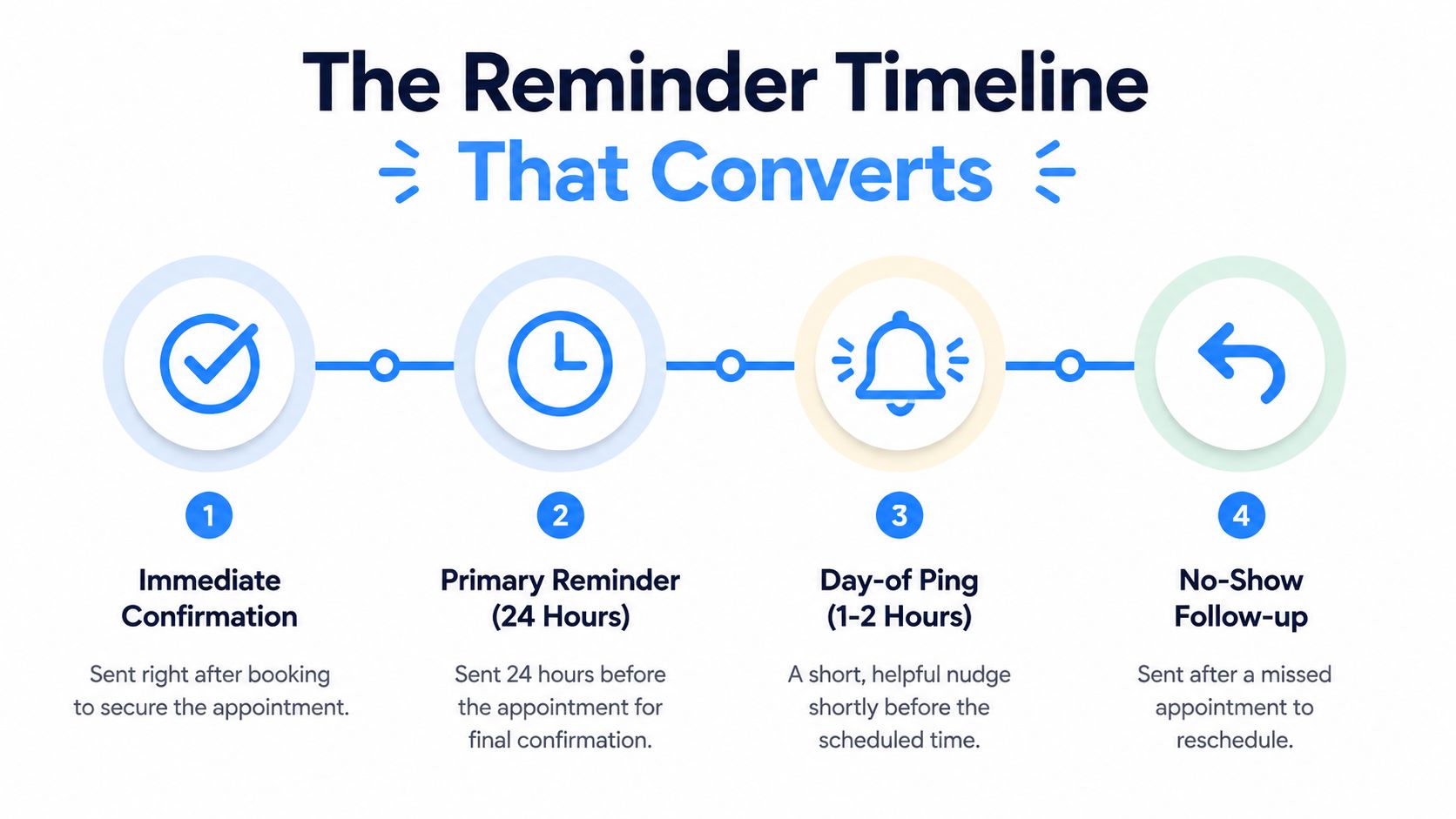 The Reminder Timeline
That Converts

1
Immediate Confirmation
Sent right after booking to secure the appointment.

2
Primary Reminder (24 Hours)
Sent 24 hours before the appointment for final confirmation.

3
Day-of Ping (1-2 Hours)
A short, helpful nudge shortly before the scheduled time.

4
No-Show Follow-up
Sent after a missed appointment to reschedule.